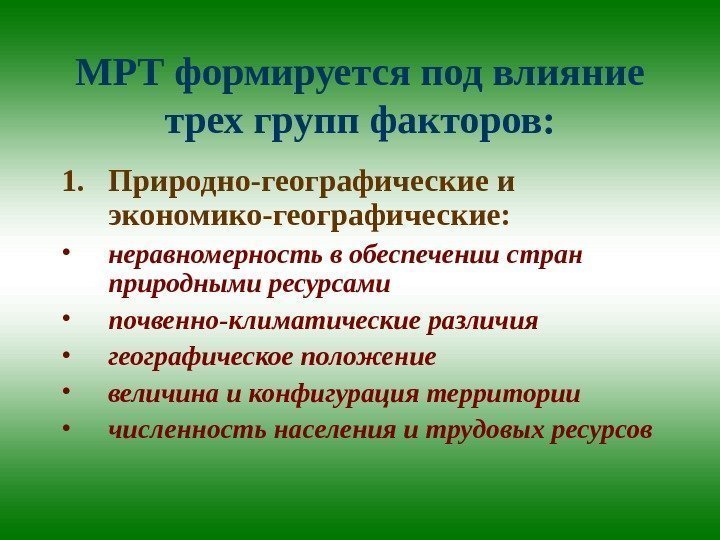 МРТ формируется под влияние трех групп факторов:

1. Природно-географические и экономико-географические:

• неравномерность в обеспечении стран природными ресурсами
• почвенно-климатические различия
• географическое положение
• величина и конфигурация территории
• численность населения и трудовых ресурсов